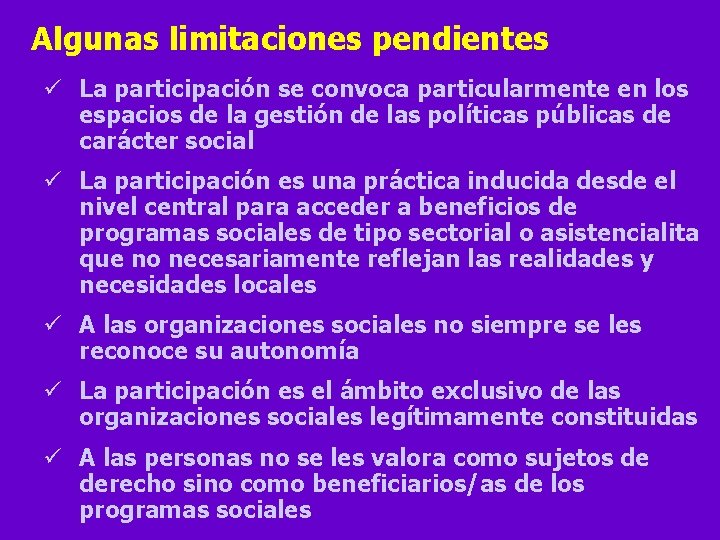 Algunas limitaciones pendientes

✓ La participación se convoca particularmente en los espacios de la gestión de las políticas públicas de carácter social

✓ La participación es una práctica inducida desde el nivel central para acceder a beneficios de programas sociales de tipo sectorial o asistencialita que no necesariamente reflejan las realidades y necesidades locales

✓ A las organizaciones sociales no siempre se les reconoce su autonomía

✓ La participación es el ámbito exclusivo de las organizaciones sociales legítimamente constituidas

✓ A las personas no se les valora como sujetos de derecho sino como beneficiarios/as de los programas sociales